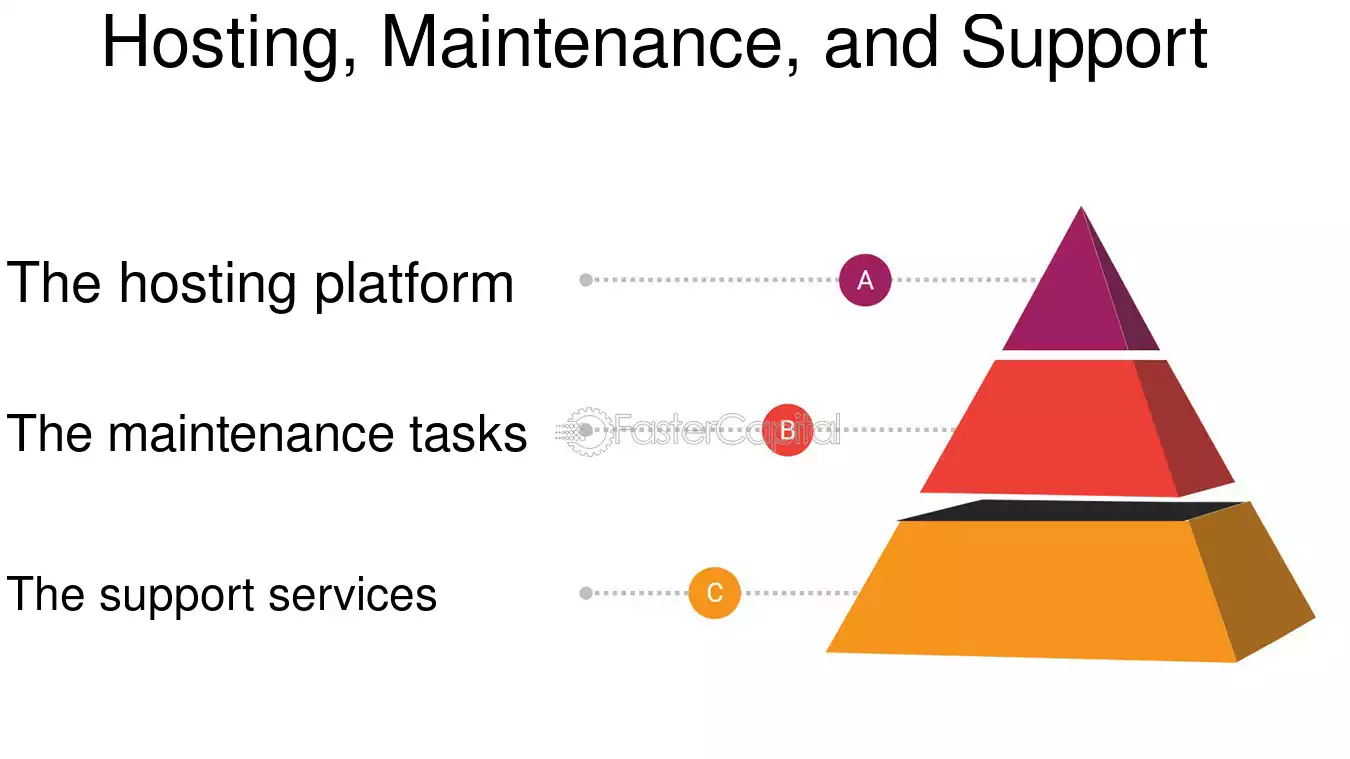 Hosting, Maintenance, and Support

The hosting platform
A

The maintenance tasks
FasterCapital
B

The support services
C